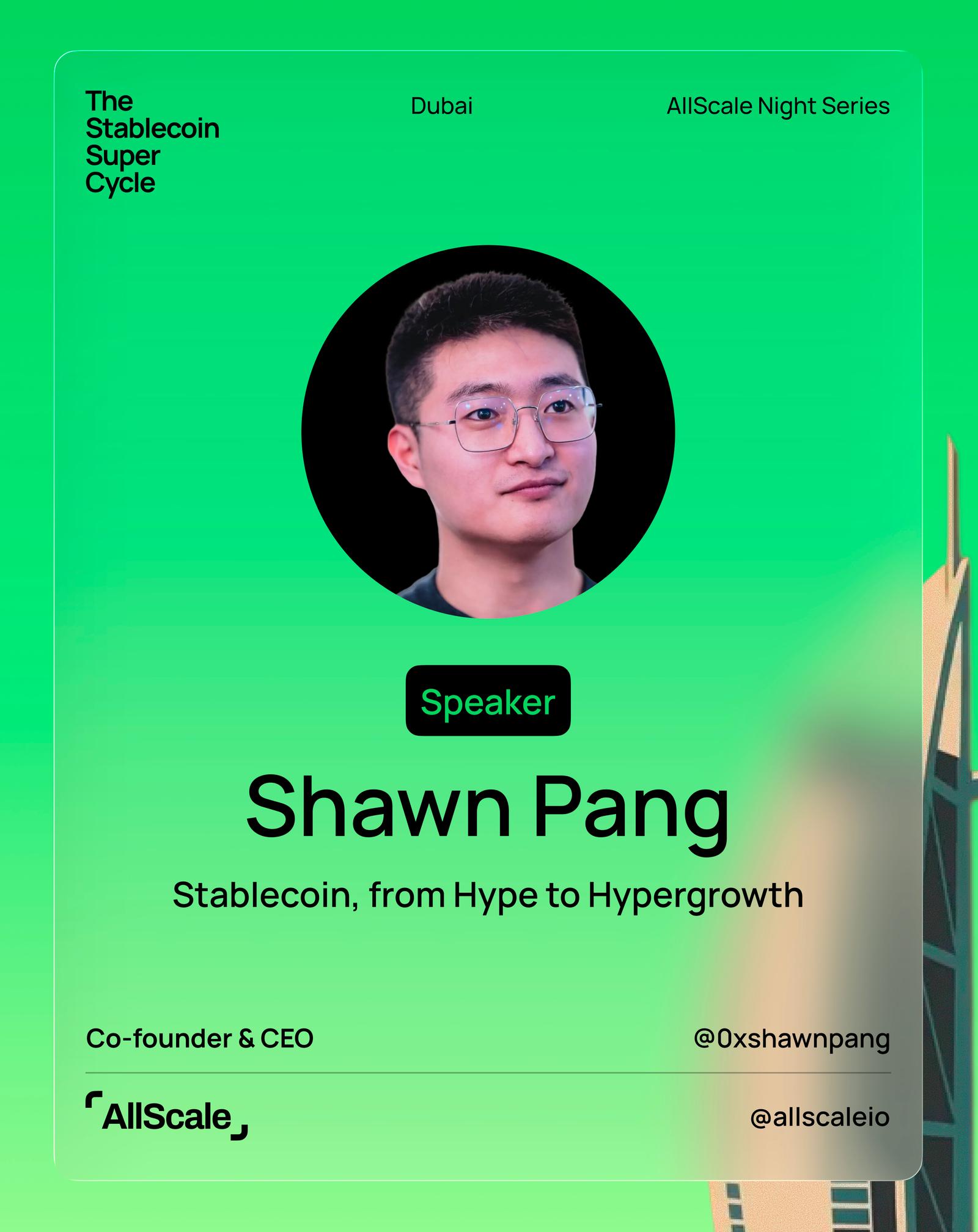 The Stablecoin Super Cycle

Dubai

AllScale Night Series

Speaker

Shawn Pang

Stablecoin, from Hype to Hypergrowth

Co-founder & CEO

@0xshawnpang

AllScale

@allscaleio